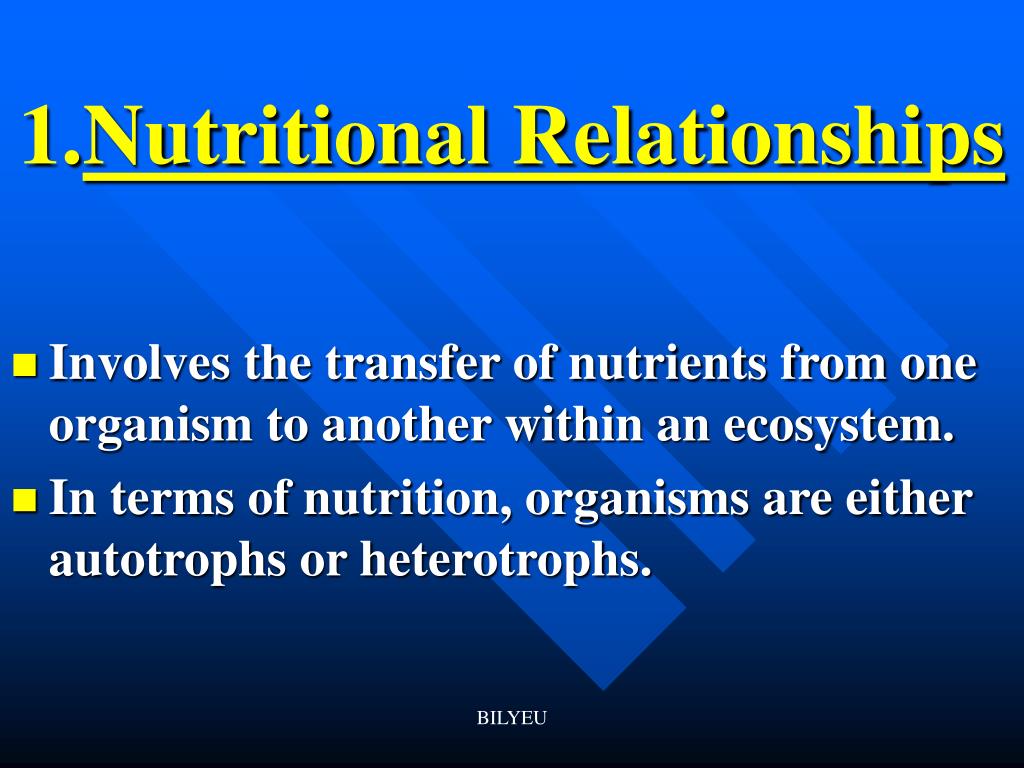 1.Nutritional Relationships

■ Involves the transfer of nutrients from one organism to another within an ecosystem.

■ In terms of nutrition, organisms are either autotrophs or heterotrophs.

BILYEU